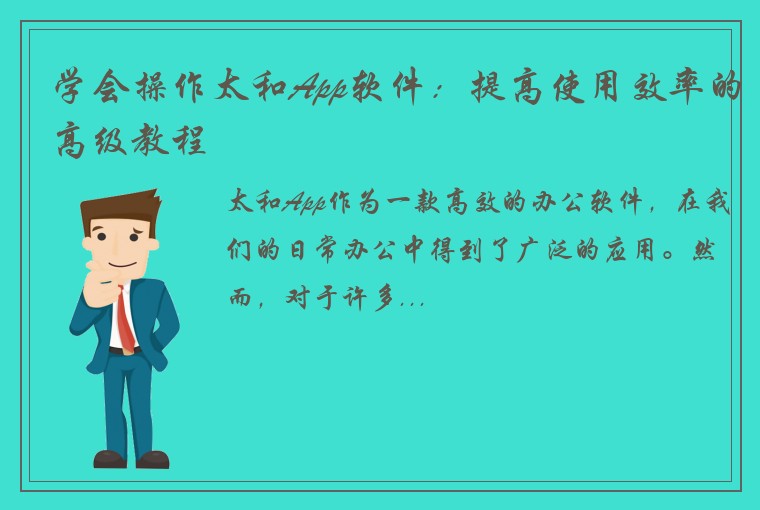 学会操作太和App软件：提高使用效率的高级教程

太和App作为一款高效的办公软件，在我们的日常办公中得到了广泛的应用。然而，对于许多...